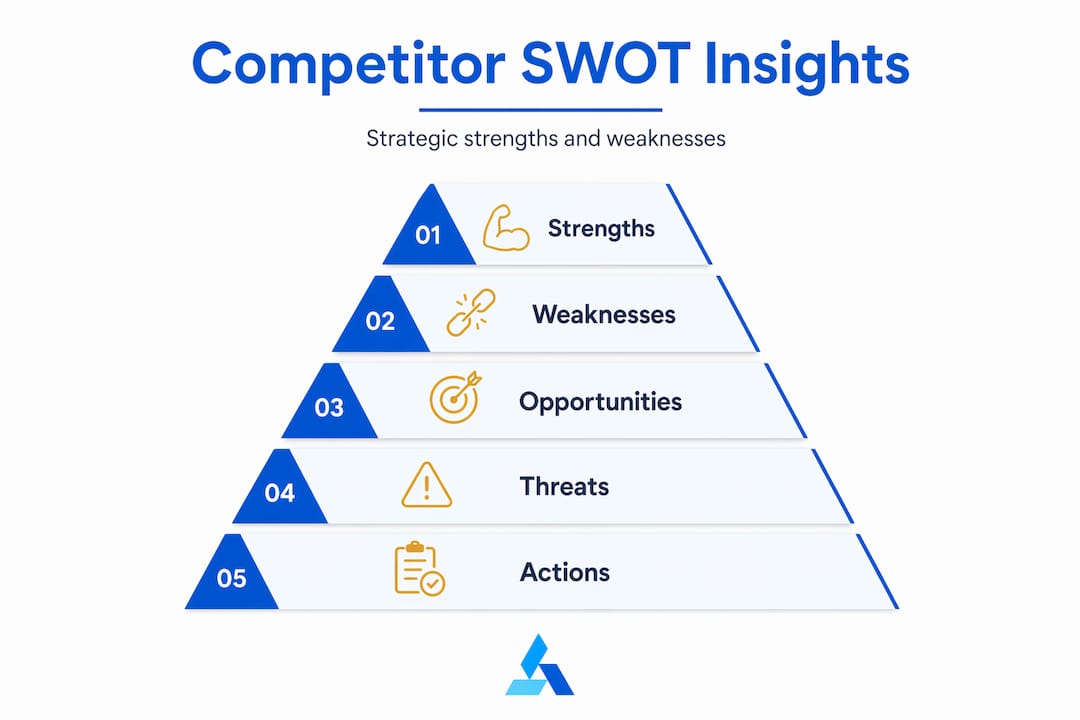 Competitor SWOT Insights

Strategic strengths and weaknesses

01 Strengths

02 Weaknesses

03 Opportunities

04 Threats

05 Actions